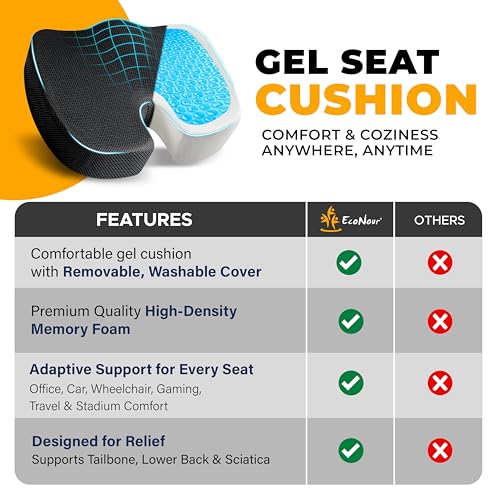 GEL SEAT CUSHION

COMFORT & COZINESS ANYWHERE, ANYTIME

| FEATURES | EcoNour | OTHERS |
|---|---|---|
| Comfortable gel cushion with Removable, Washable Cover | ✓ | ✗ |
| Premium Quality High-Density Memory Foam | ✓ | ✗ |
| Adaptive Support for Every Seat Office, Car, Wheelchair, Gaming, Travel & Stadium Comfort | ✓ | ✗ |
| Designed for Relief Supports Tailbone, Lower Back & Sciatica | ✓ | ✗ |